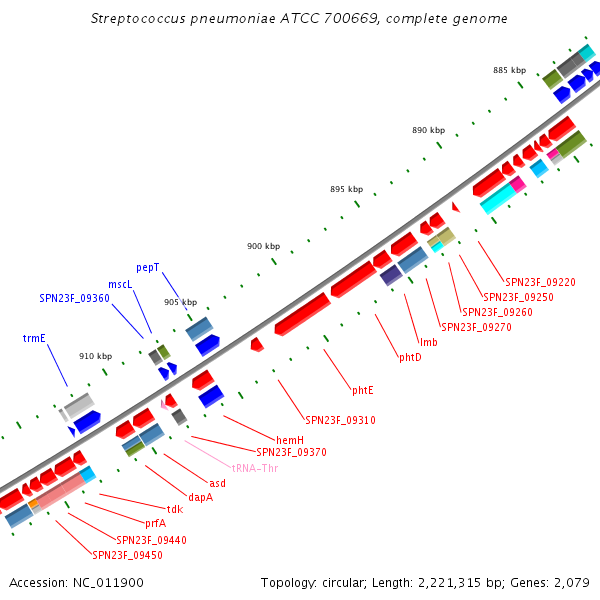 Streptococcus pneumoniae ATCC 700669, complete genome

885 kbp
890 kbp
895 kbp
900 kbp
905 kbp
910 kbp

pepT
mscL
SPN23F_09360
trmE

SPN23F_09220
SPN23F_09250
SPN23F_09260
SPN23F_09270
lmb
phtD
phtE
SPN23F_09310
hemH
SPN23F_09370
tRNA-Thr
asd
dapA
tdk
prfA
SPN23F_09440
SPN23F_09450

Accession: NC_011900
Topology: circular; Length: 2,221,315 bp; Genes: 2,079